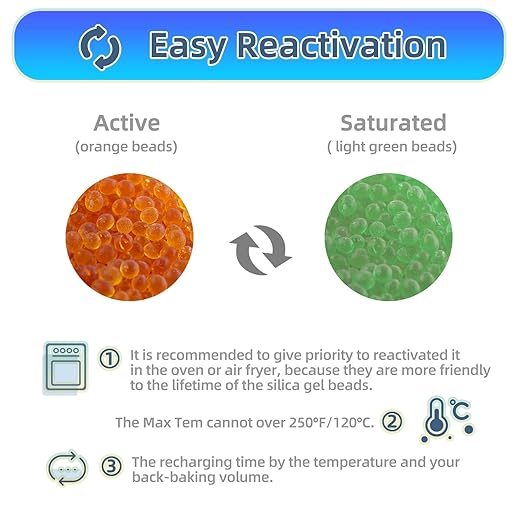 Easy Reactivation

Active
(orange beads)

Saturated
( light green beads)

① It is recommended to give priority to reactivated it in the oven or air fryer, because they are more friendly to the lifetime of the silica gel beads.

The Max Tem cannot over 250°F/120°C. ②

°C

③ The recharging time by the temperature and your back-baking volume.